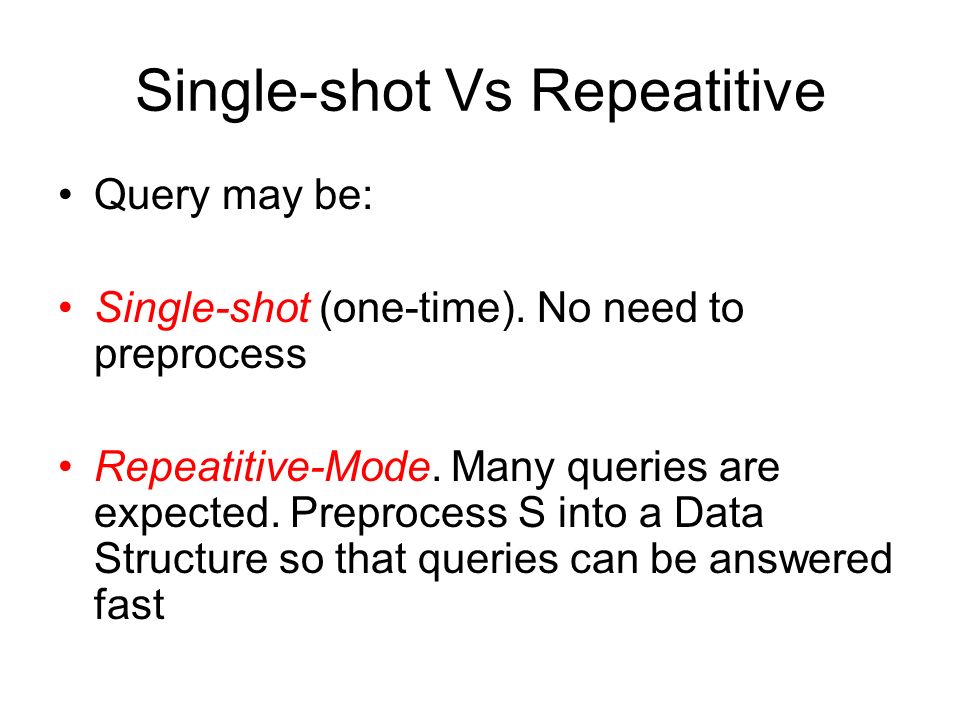 Single-shot Vs Repeatitive

• Query may be:

• Single-shot (one-time). No need to preprocess

• Repeatitive-Mode. Many queries are expected. Preprocess S into a Data Structure so that queries can be answered fast